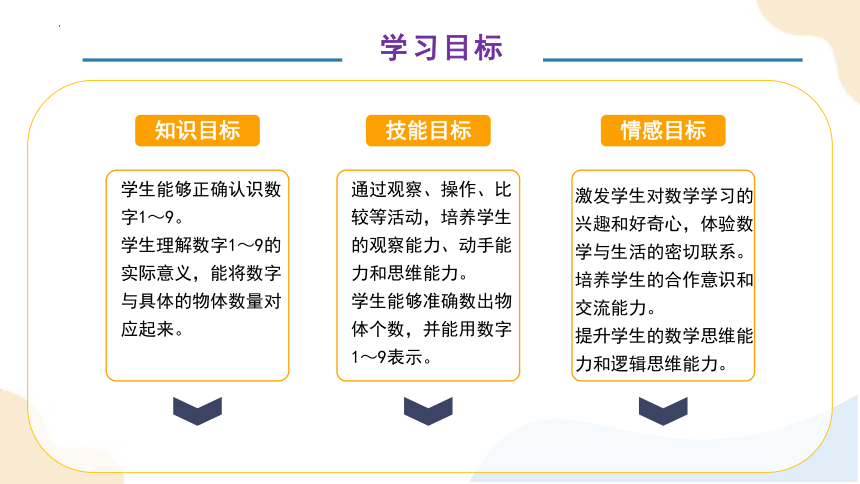 学习目标

知识目标

学生能够正确认识数字1～9。
学生理解数字1～9的实际意义，能将数字与具体的物体数量对应起来。

技能目标

通过观察、操作、比较等活动，培养学生的观察能力、动手能力和思维能力。
学生能够准确数出物体个数，并能用数字1～9表示。

情感目标

激发学生对数学学习的兴趣和好奇心，体验数学与生活的密切联系。
培养学生的合作意识和交流能力。
提升学生的数学思维能力和逻辑思维能力。